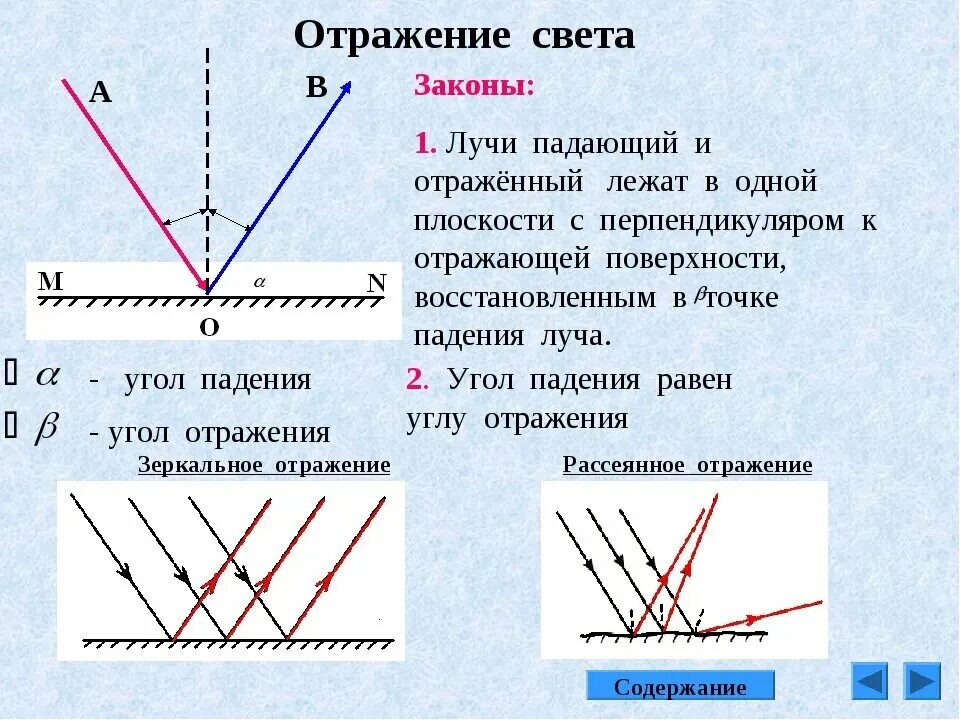 Отражение света

A
B
M
$\alpha$
N
O

Законы:

1. Лучи падающий и отражённый лежат в одной плоскости с перпендикуляром к отражающей поверхности, восстановленным в $\beta$ точке падения луча.

$\alpha$ - угол падения

$\beta$ - угол отражения

2. Угол падения равен углу отражения

Зеркальное отражение

Рассеянное отражение

Содержание